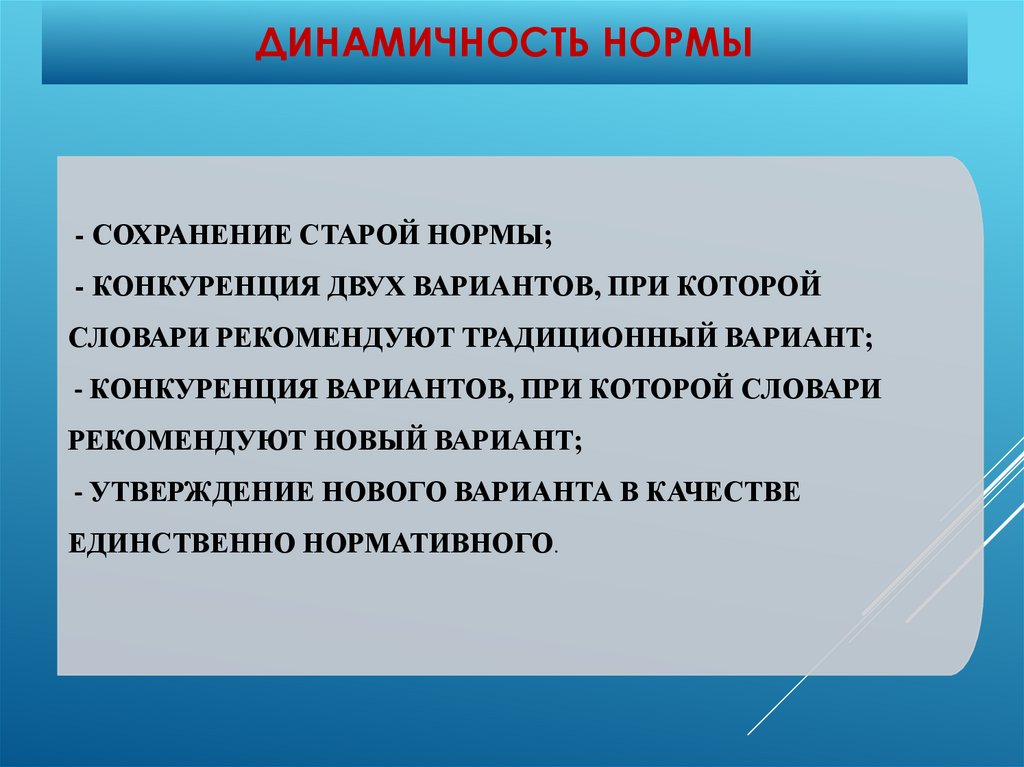 ДИНАМИЧНОСТЬ НОРМЫ

- СОХРАНЕНИЕ СТАРОЙ НОРМЫ;

- КОНКУРЕНЦИЯ ДВУХ ВАРИАНТОВ, ПРИ КОТОРОЙ СЛОВАРИ РЕКОМЕНДУЮТ ТРАДИЦИОННЫЙ ВАРИАНТ;

- КОНКУРЕНЦИЯ ВАРИАНТОВ, ПРИ КОТОРОЙ СЛОВАРИ РЕКОМЕНДУЮТ НОВЫЙ ВАРИАНТ;

- УТВЕРЖДЕНИЕ НОВОГО ВАРИАНТА В КАЧЕСТВЕ ЕДИНСТВЕННО НОРМАТИВНОГО.